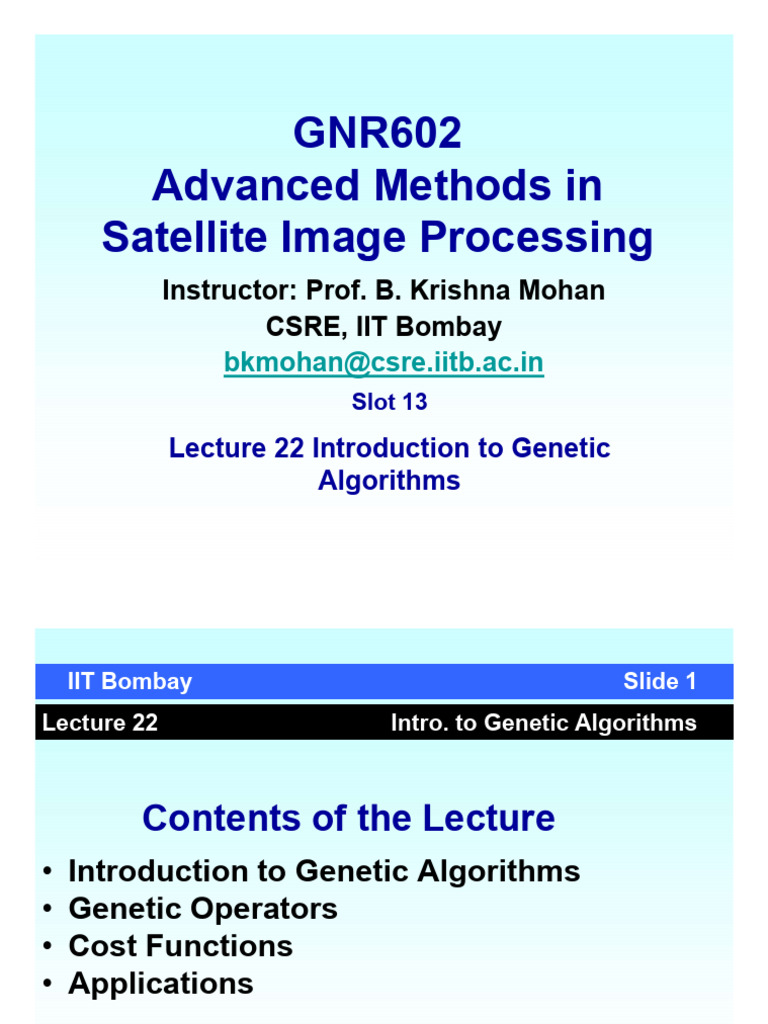 GNR602
Advanced Methods in Satellite Image Processing

Instructor: Prof. B. Krishna Mohan
CSRE, IIT Bombay
bkmohan@csre.iitb.ac.in

Slot 13

Lecture 22 Introduction to Genetic Algorithms

IIT Bombay Slide 1

Lecture 22 Intro. to Genetic Algorithms

Contents of the Lecture

• Introduction to Genetic Algorithms
• Genetic Operators
• Cost Functions
• Applications